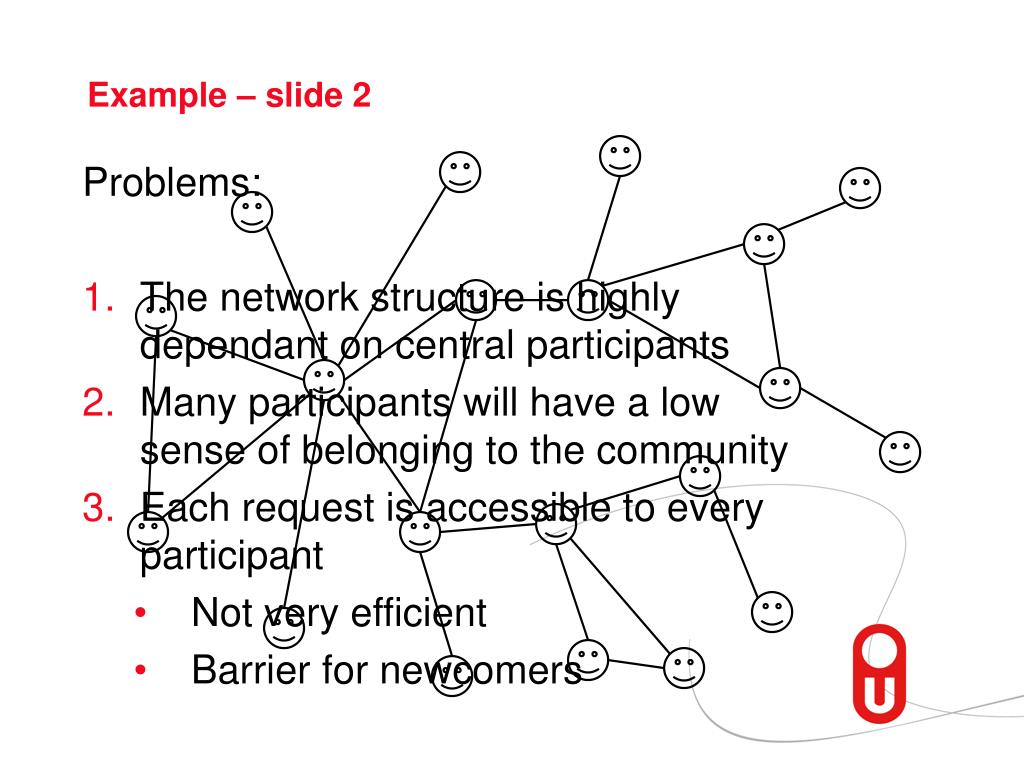 Example – slide 2

Problems:

1. The network structure is highly dependant on central participants
2. Many participants will have a low sense of belonging to the community
3. Each request is accessible to every participant
• Not very efficient
• Barrier for newcomers